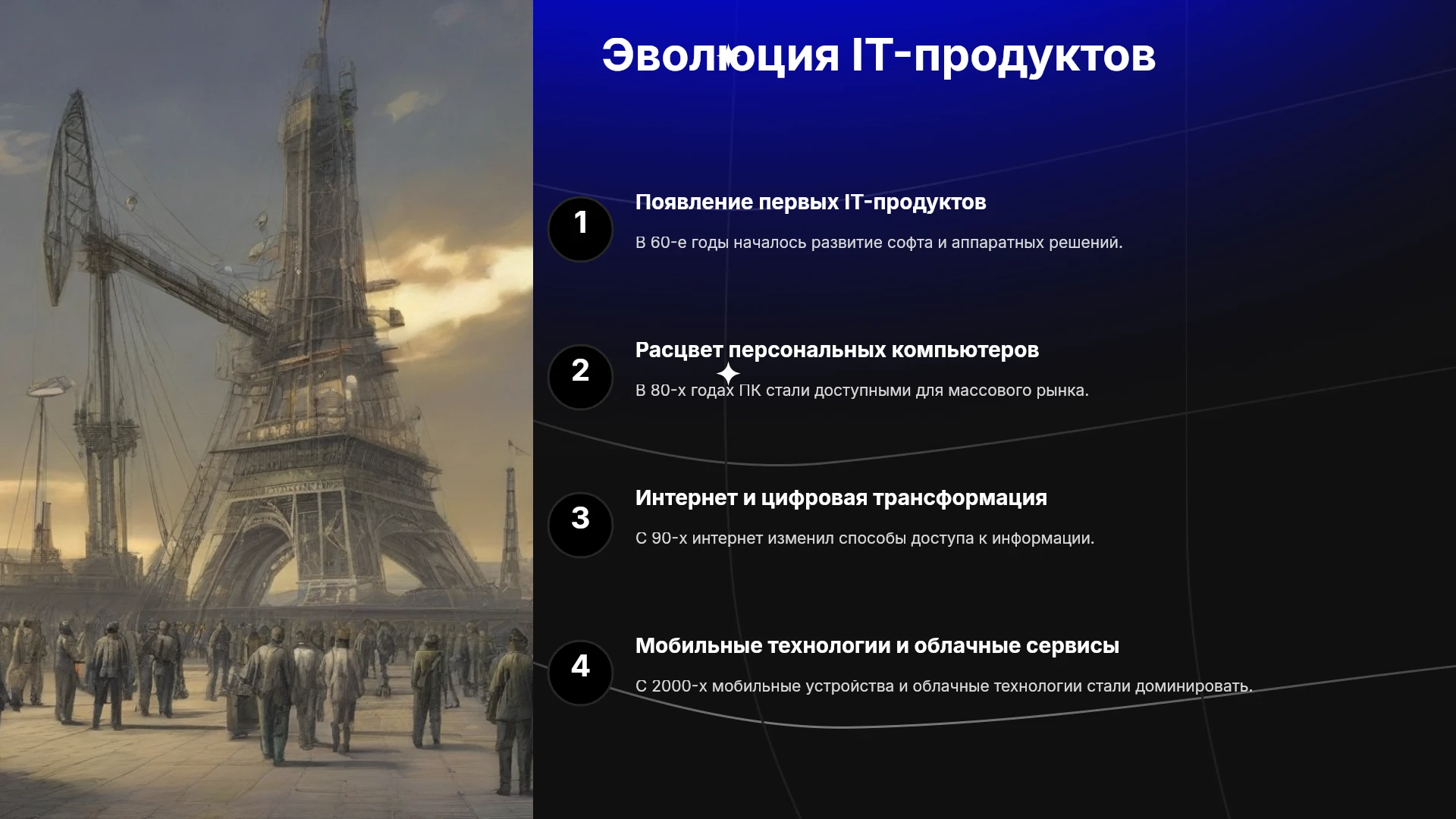 Эволюция IT-продуктов

1

Появление первых IT-продуктов

В 60-е годы началось развитие софта и аппаратных решений.

2

Расцвет персональных компьютеров

В 80-х годах ПК стали доступными для массового рынка.

3

Интернет и цифровая трансформация

С 90-х интернет изменил способы доступа к информации.

4

Мобильные технологии и облачные сервисы

С 2000-х мобильные устройства и облачные технологии стали доминировать.